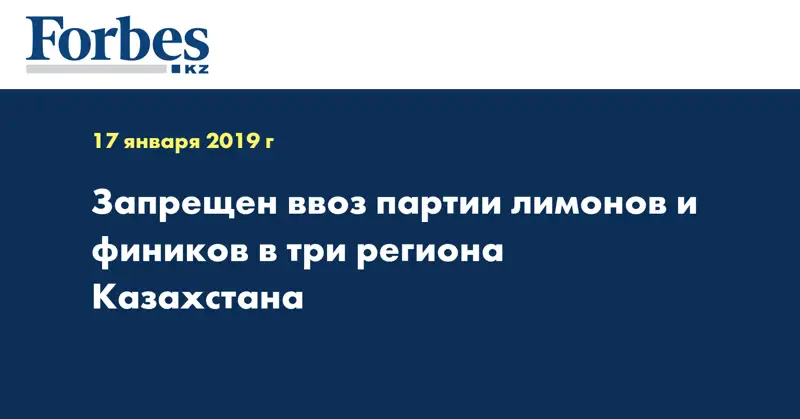 Forbes
KZ

17 января 2019 г

Запрещен ввоз партии лимонов и фиников в три региона Казахстана